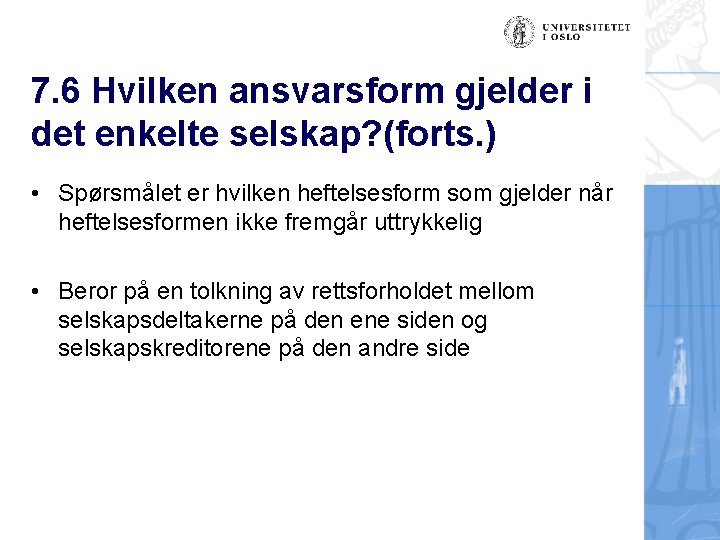 UNIVERSITETET
I OSLO

7.6 Hvilken ansvarsform gjelder i det enkelte selskap?(forts.)

• Spørsmålet er hvilken heftelsesform som gjelder når heftelsesformen ikke fremgår uttrykkelig

• Beror på en tolkning av rettsforholdet mellom selskapsdeltakerne på den ene siden og selskapskreditorene på den andre side